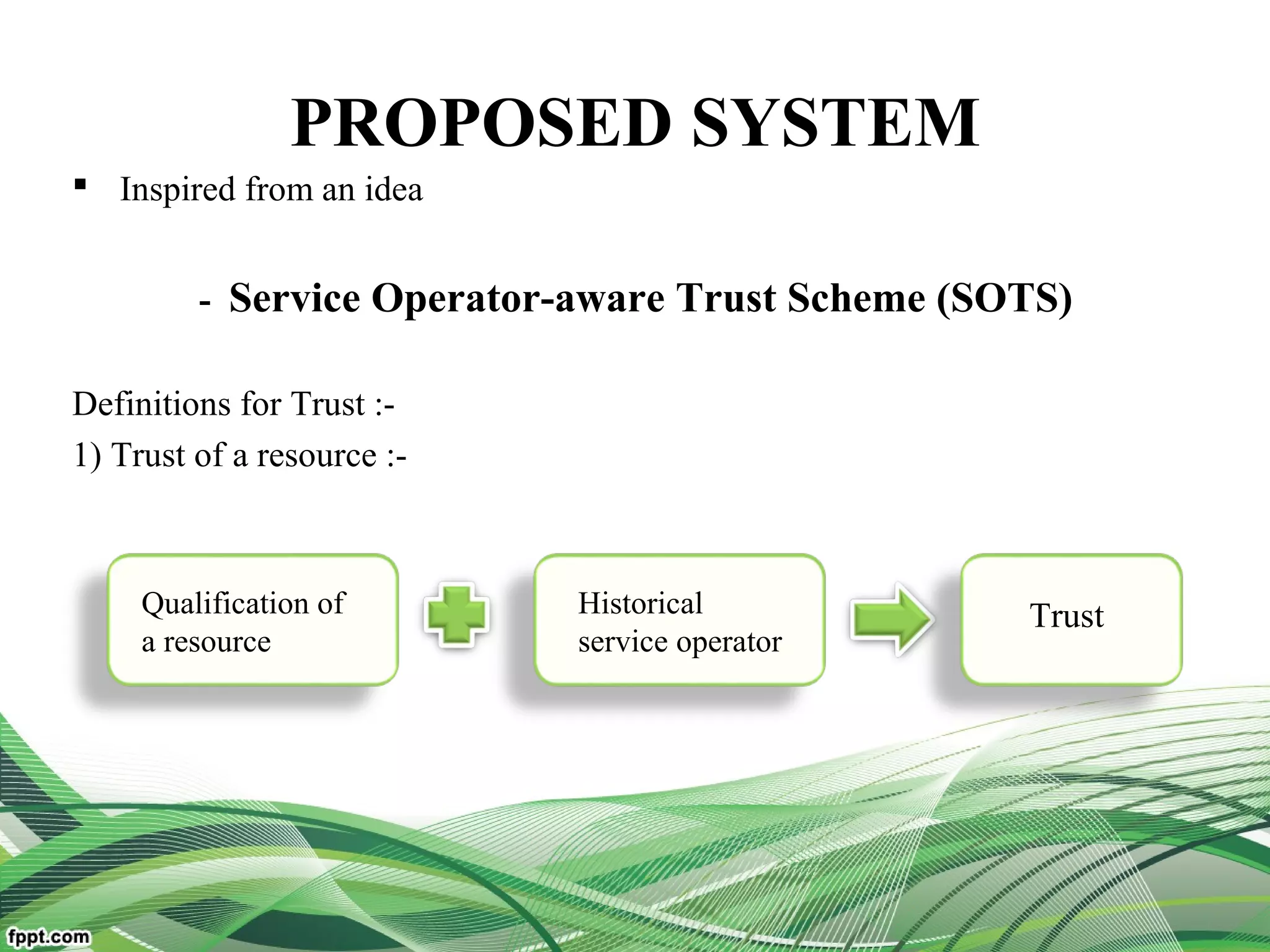 PROPOSED SYSTEM

▪ Inspired from an idea

- Service Operator-aware Trust Scheme (SOTS)

Definitions for Trust :-

1) Trust of a resource :-

Qualification of a resource

Historical service operator

Trust

fppt.com